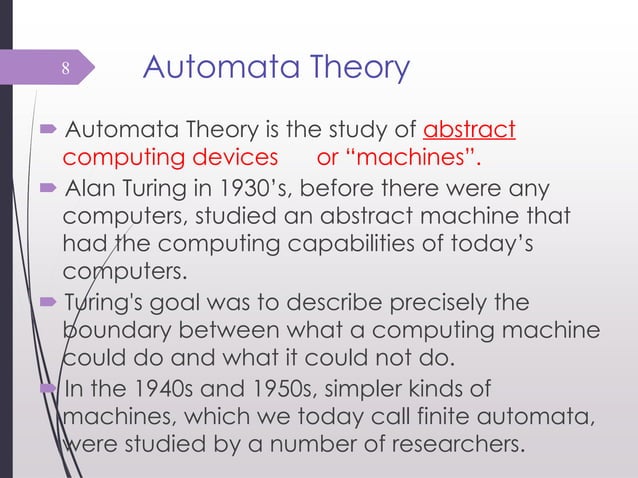 8

Automata Theory

Automata Theory is the study of abstract computing devices or “machines”.

Alan Turing in 1930’s, before there were any computers, studied an abstract machine that had the computing capabilities of today’s computers.

Turing's goal was to describe precisely the boundary between what a computing machine could do and what it could not do.

In the 1940s and 1950s, simpler kinds of machines, which we today call finite automata, were studied by a number of researchers.